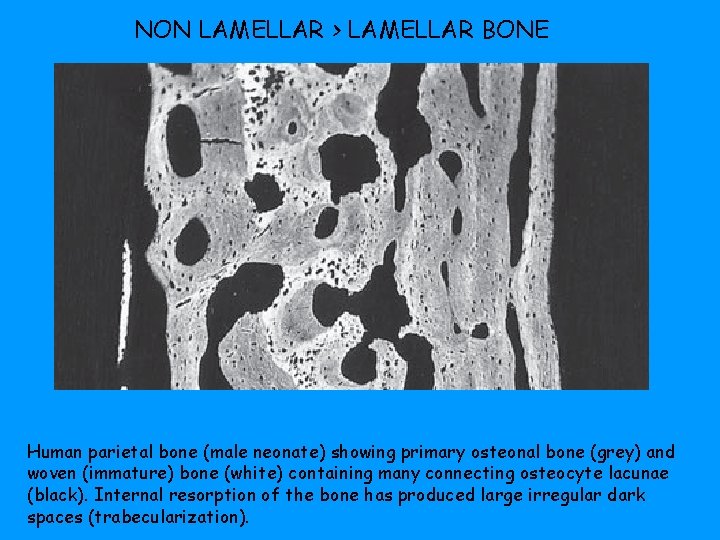 NON LAMELLAR > LAMELLAR BONE

Human parietal bone (male neonate) showing primary osteonal bone (grey) and woven (immature) bone (white) containing many connecting osteocyte lacunae (black). Internal resorption of the bone has produced large irregular dark spaces (trabecularization).